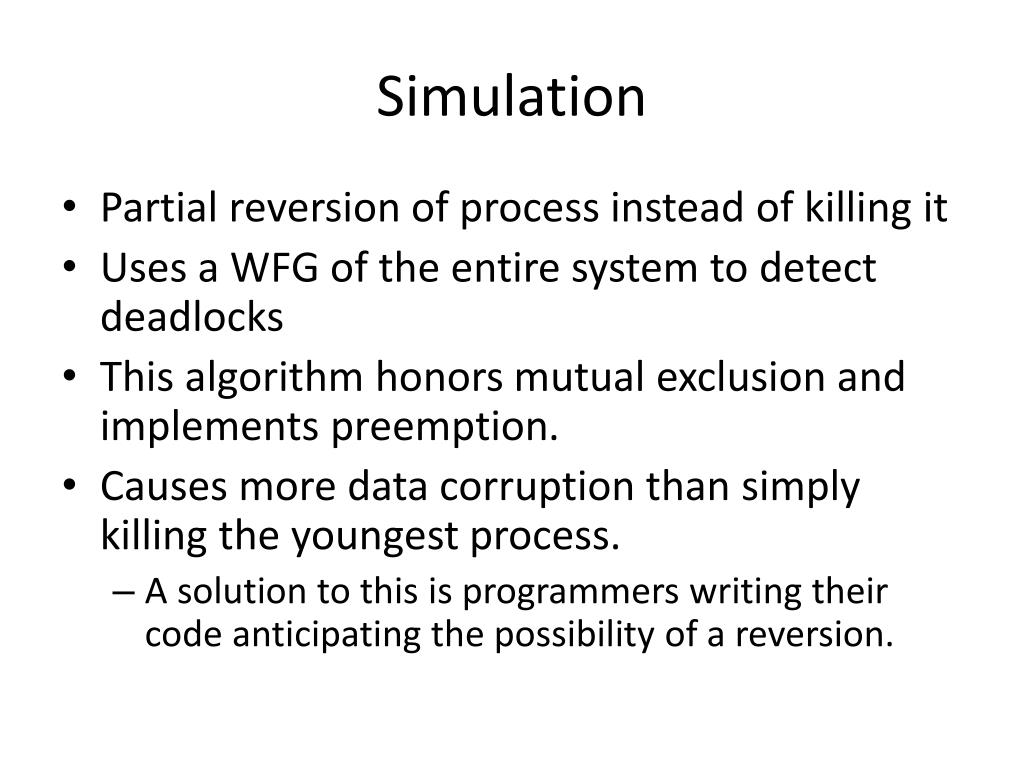 Simulation

• Partial reversion of process instead of killing it
• Uses a WFG of the entire system to detect deadlocks
• This algorithm honors mutual exclusion and implements preemption.
• Causes more data corruption than simply killing the youngest process.
– A solution to this is programmers writing their code anticipating the possibility of a reversion.